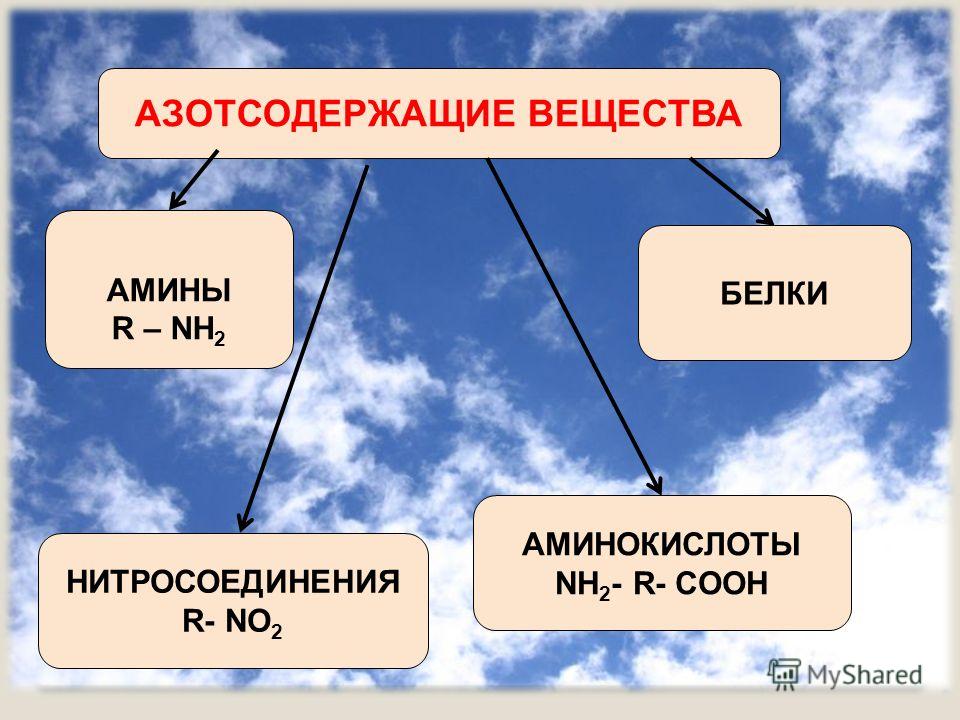 АЗОТСОДЕРЖАЩИЕ ВЕЩЕСТВА

АМИНЫ
$R – NH_2$

БЕЛКИ

НИТРОСОЕДИНЕНИЯ
$R- NO_2$

АМИНОКИСЛОТЫ
$NH_2- R- COOH$

MyShared